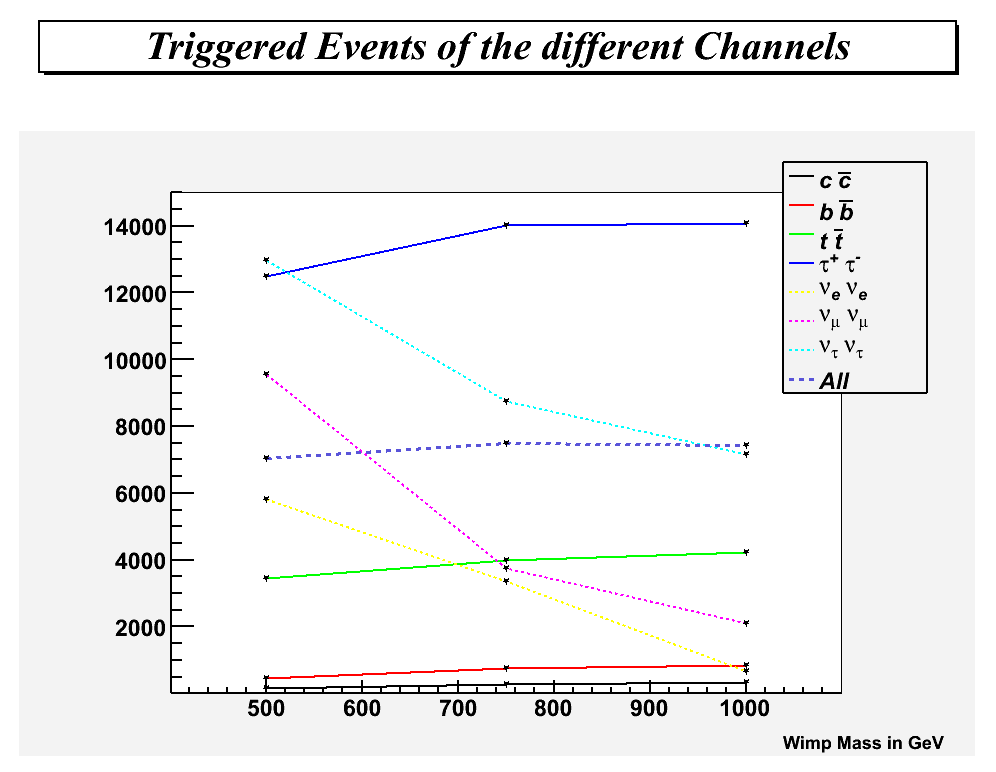 Triggered Events of the different Channels

$c\ \bar{c}$
$b\ \bar{b}$
$t\ \bar{t}$
$\tau^{+}\ \tau^{-}$
$\nu_{e}\ \nu_{e}$
$\nu_{\mu}\ \nu_{\mu}$
$\nu_{\tau}\ \nu_{\tau}$
All

14000
12000
10000
8000
6000
4000
2000

500
600
700
800
900
1000

Wimp Mass in GeV